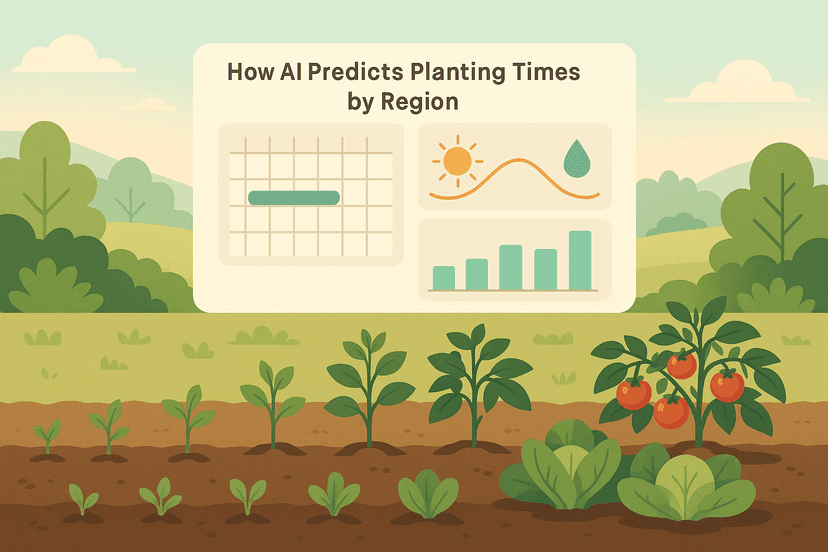 How AI Predicts Planting Times by Region